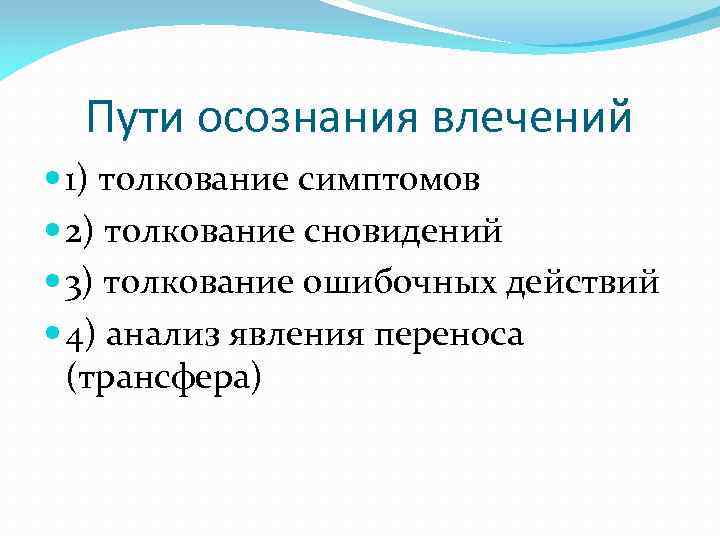 Пути осознания влечений

1) толкование симптомов

2) толкование сновидений

3) толкование ошибочных действий

4) анализ явления переноса (трансфера)